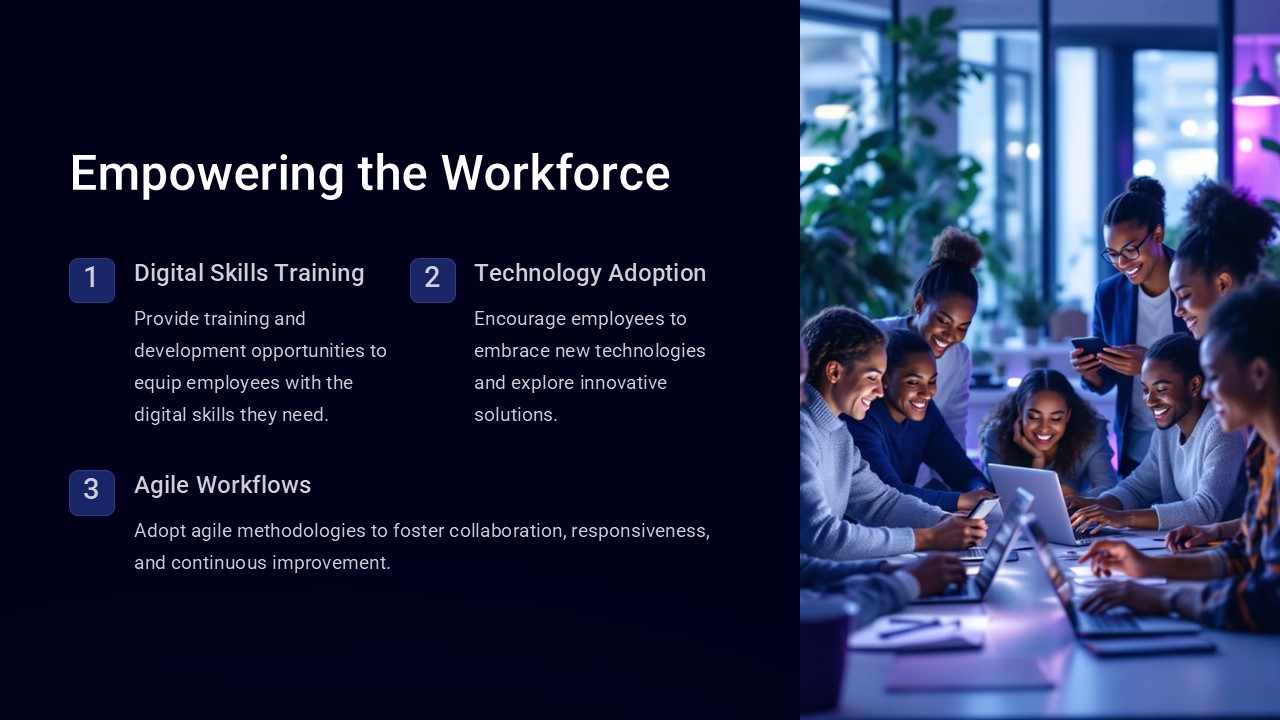 Empowering the Workforce

1

Digital Skills Training

Provide training and development opportunities to equip employees with the digital skills they need.

2

Technology Adoption

Encourage employees to embrace new technologies and explore innovative solutions.

3

Agile Workflows

Adopt agile methodologies to foster collaboration, responsiveness, and continuous improvement.